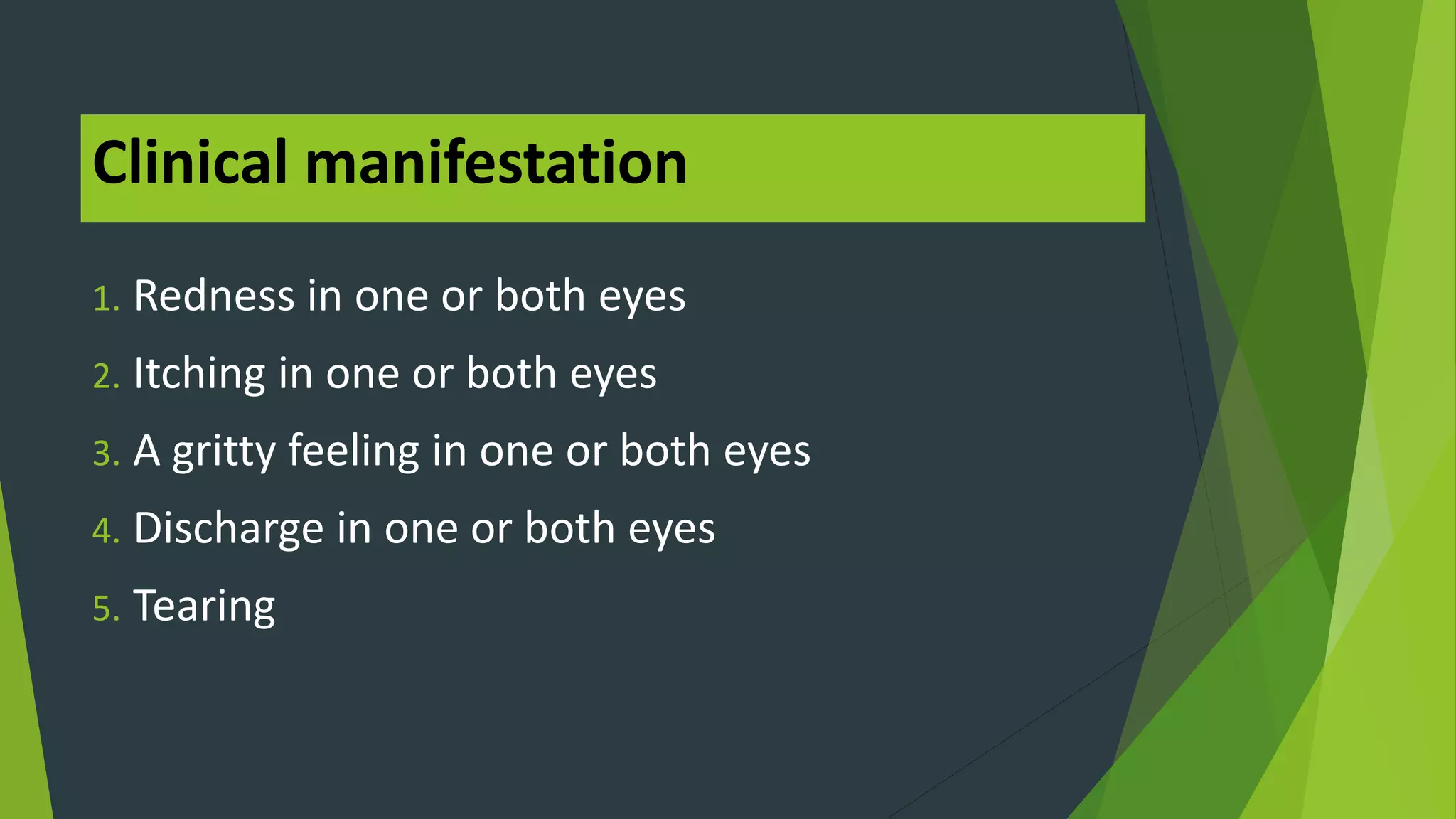 Clinical manifestation

1. Redness in one or both eyes
2. Itching in one or both eyes
3. A gritty feeling in one or both eyes
4. Discharge in one or both eyes
5. Tearing